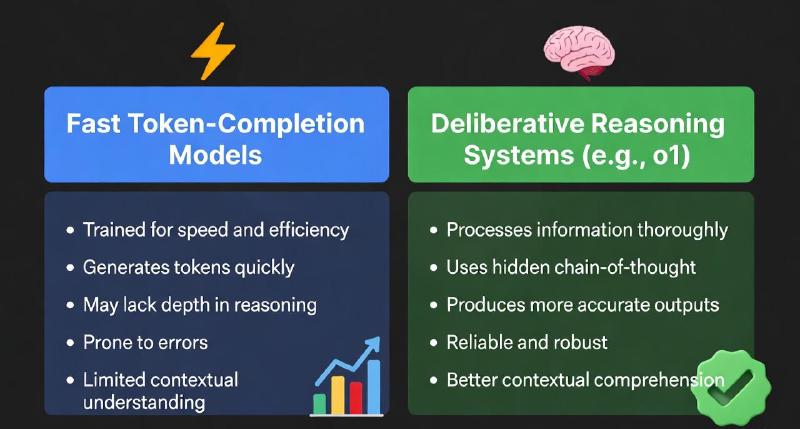 Fast Token-Completion Models

• Trained for speed and efficiency
• Generates tokens quickly
• May lack depth in reasoning
• Prone to errors
• Limited contextual understanding

Deliberative Reasoning Systems (e.g., o1)

• Processes information thoroughly
• Uses hidden chain-of-thought
• Produces more accurate outputs
• Reliable and robust
• Better contextual comprehension